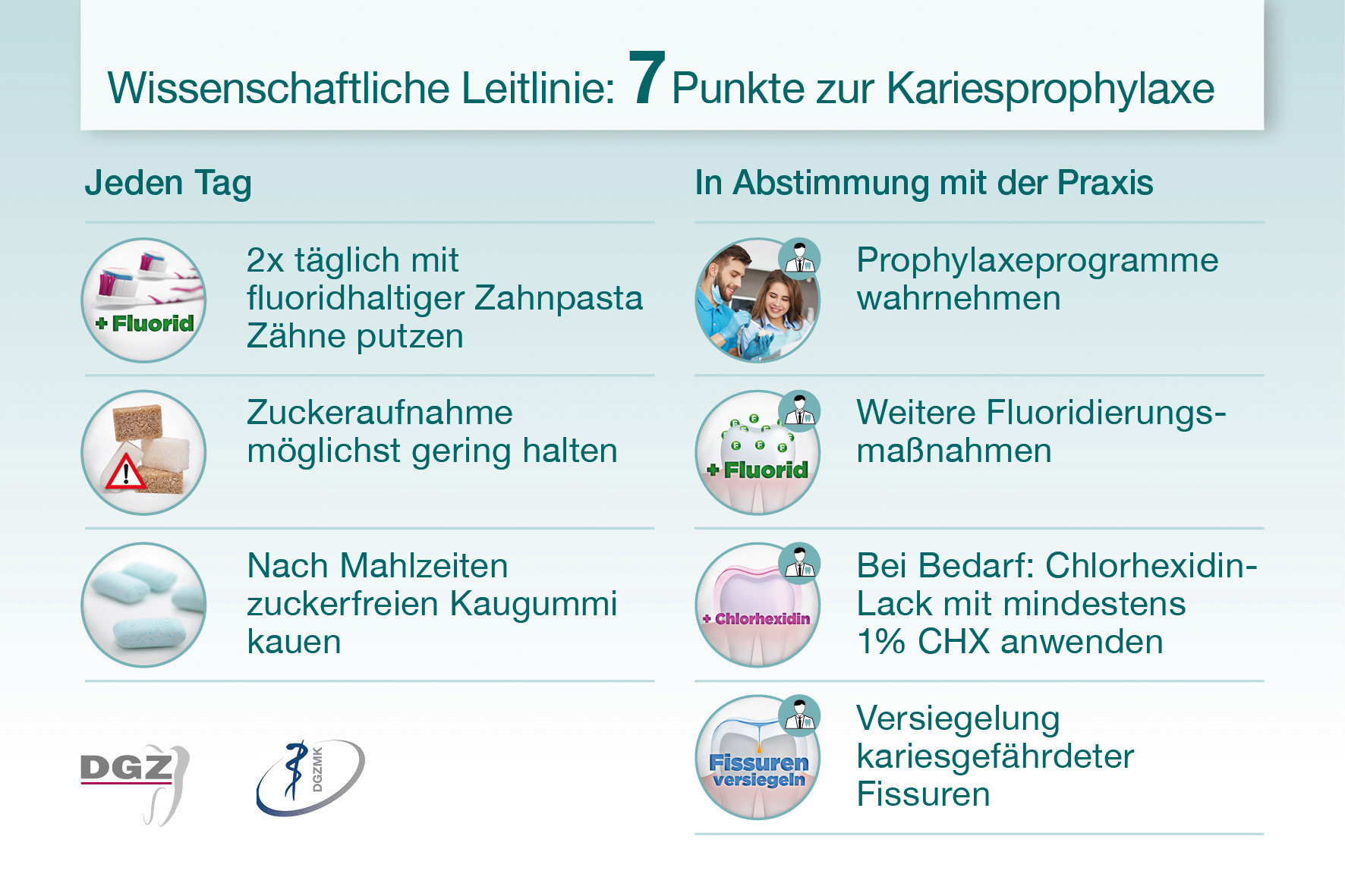 Wissenschaftliche Leitlinie: 7 Punkte zur Kariesprophylaxe

Jeden Tag

+ Fluorid

2x täglich mit fluoridhaltiger Zahnpasta Zähne putzen

Zuckeraufnahme möglichst gering halten

Nach Mahlzeiten zuckerfreien Kaugummi kauen

DGZ

DGZMK

In Abstimmung mit der Praxis

Prophylaxeprogramme wahrnehmen

+ Fluorid

Weitere Fluoridierungsmaßnahmen

+ Chlorhexidin

Bei Bedarf: Chlorhexidin-Lack mit mindestens 1% CHX anwenden

Fissuren versiegeln

Versiegelung kariesgefährdeter Fissuren